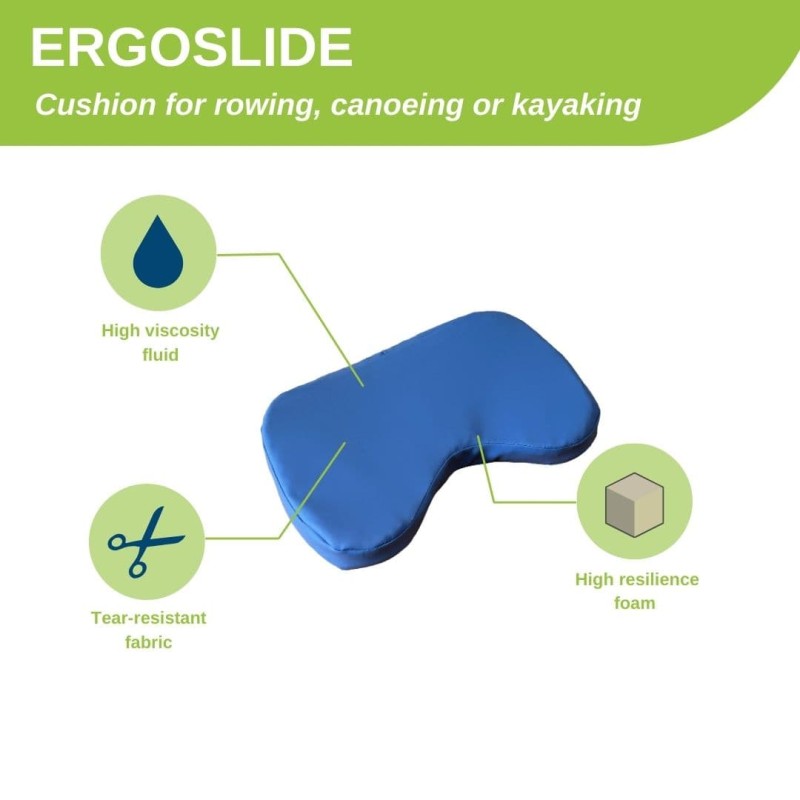 ERGOSLIDE

Cushion for rowing, canoeing or kayaking

High viscosity fluid

Tear-resistant fabric

High resilience foam